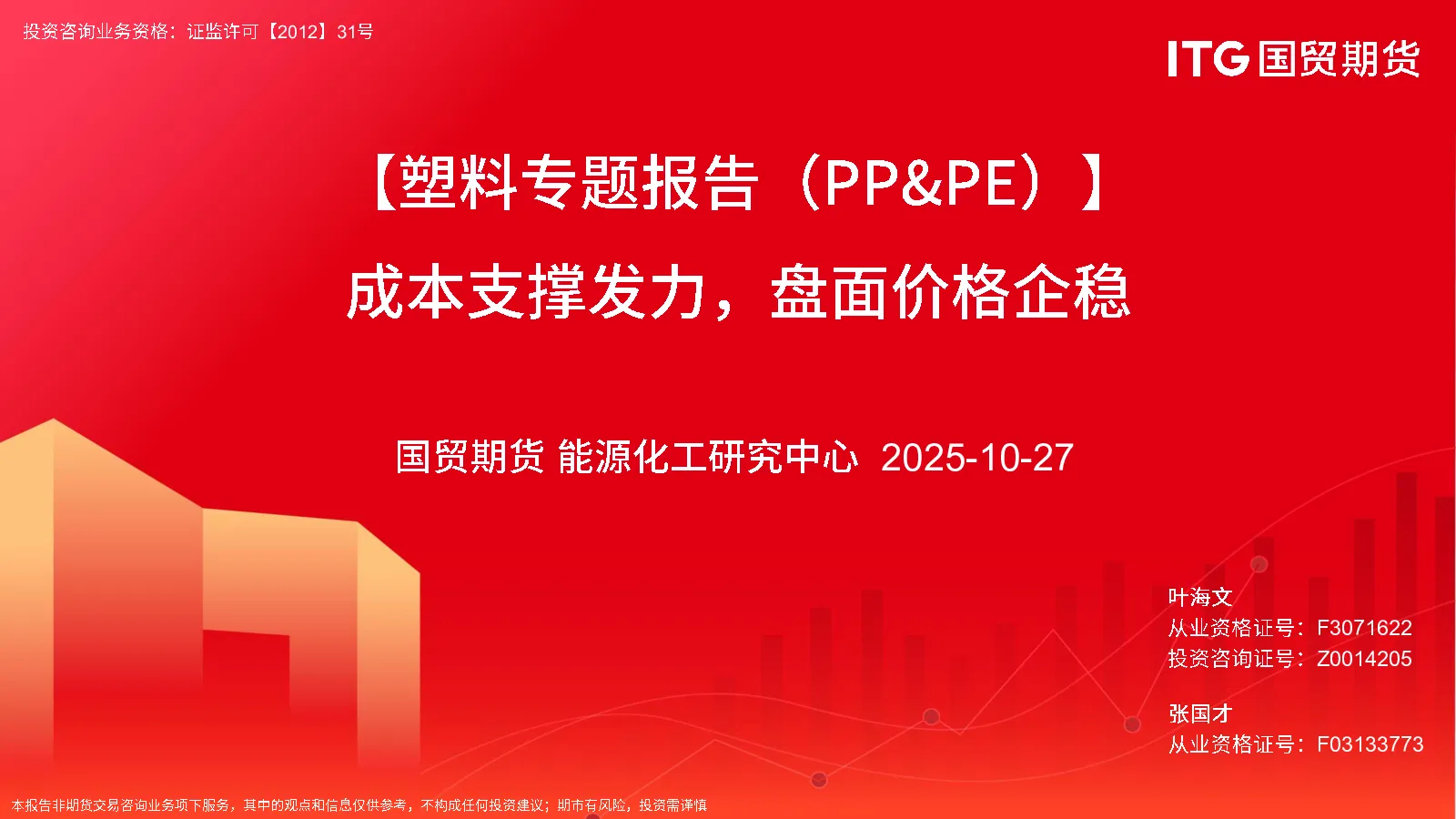 投资咨询业务资格：证监许可【2012】31号

ITG 国贸期货

【塑料专题报告（PP&PE）】

成本支撑发力，盘面价格企稳

国贸期货 能源化工研究中心 2025-10-27

叶海文
从业资格证号：F3071622
投资咨询证号：Z0014205

张国才
从业资格证号：F03133773

本报告非期货交易咨询业务项下服务，其中的观点和信息仅供参考，不构成任何投资建议；期市有风险，投资需谨慎